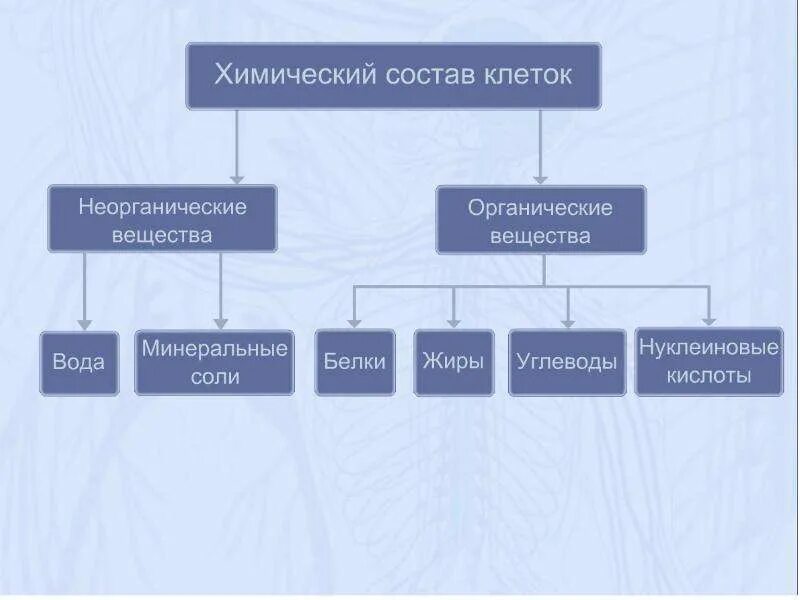 Химический состав клеток

Неорганические вещества

Органические вещества

Вода

Минеральные соли

Белки

Жиры

Углеводы

Нуклеиновые кислоты